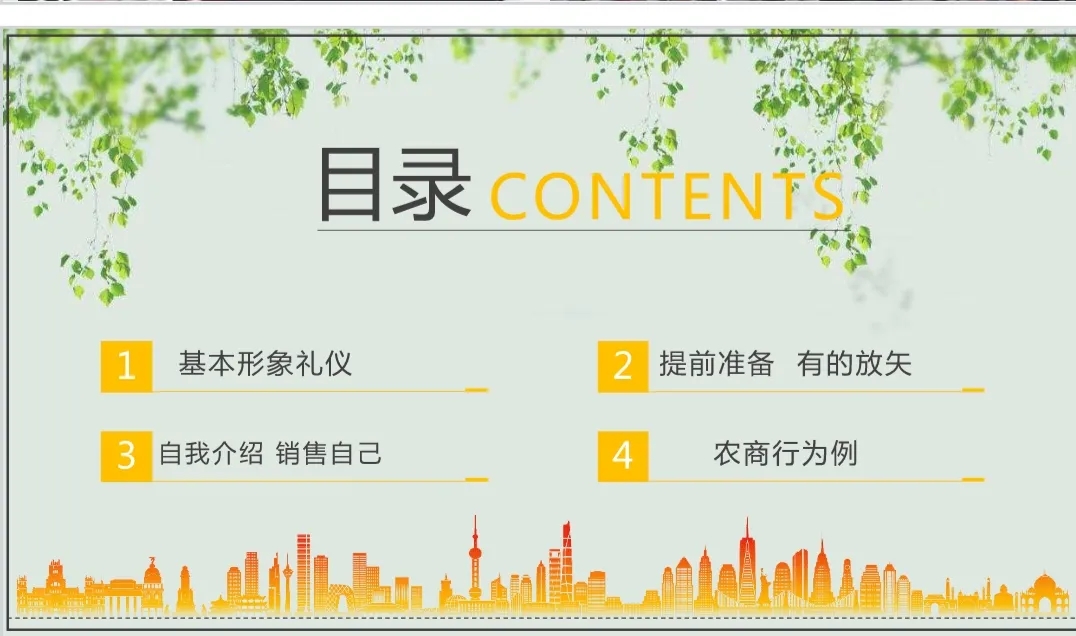 目录 CONTENTS

1 基本形象礼仪

2 提前准备 有的放矢

3 自我介绍 销售自己

4 农商行为例